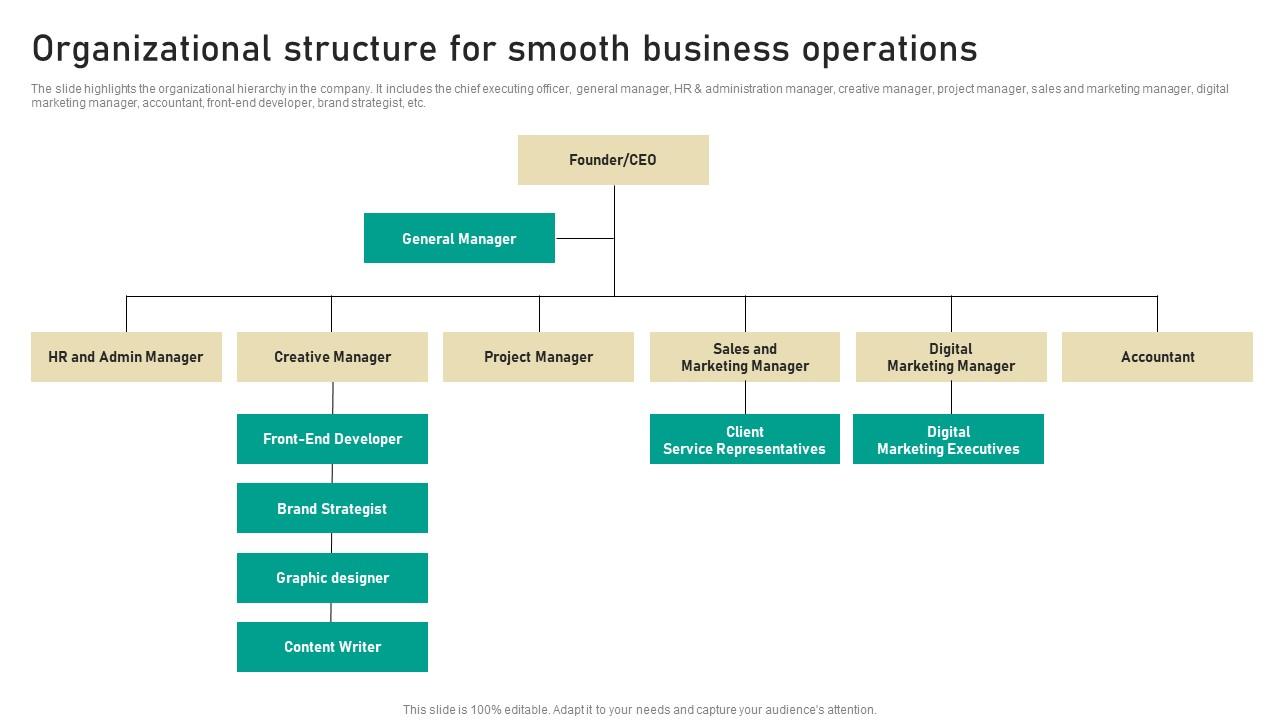 Organizational structure for smooth business operations

The slide highlights the organizational hierarchy in the company. It includes the chief executing officer, general manager, HR & administration manager, creative manager, project manager, sales and marketing manager, digital marketing manager, accountant, front-end developer, brand strategist, etc.

Founder/CEO

General Manager

HR and Admin Manager

Creative Manager

Project Manager

Sales and Marketing Manager

Digital Marketing Manager

Accountant

Front-End Developer

Brand Strategist

Graphic designer

Content Writer

Client Service Representatives

Digital Marketing Executives

This slide is 100% editable. Adapt it to your needs and capture your audience's attention.